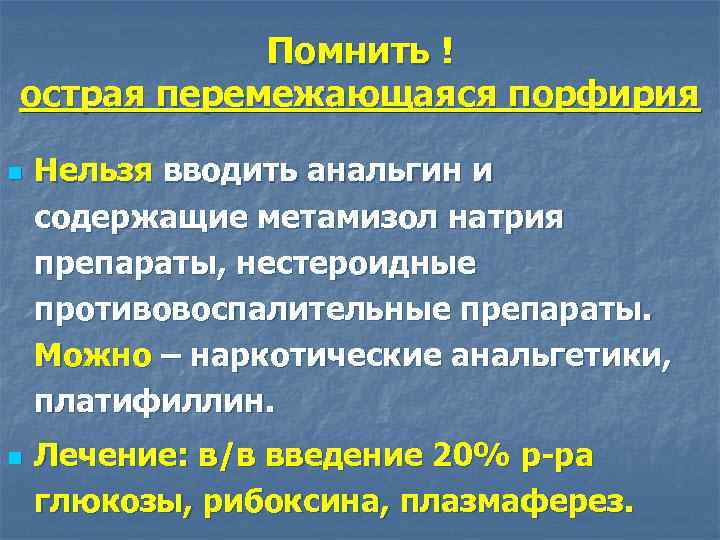 Помнить !
острая перемежающаяся порфирия

Нельзя вводить анальгин и содержащие метамизол натрия препараты, нестероидные противовоспалительные препараты. Можно – наркотические анальгетики, платифиллин.

Лечение: в/в введение 20% р-ра глюкозы, рибоксина, плазмаферез.